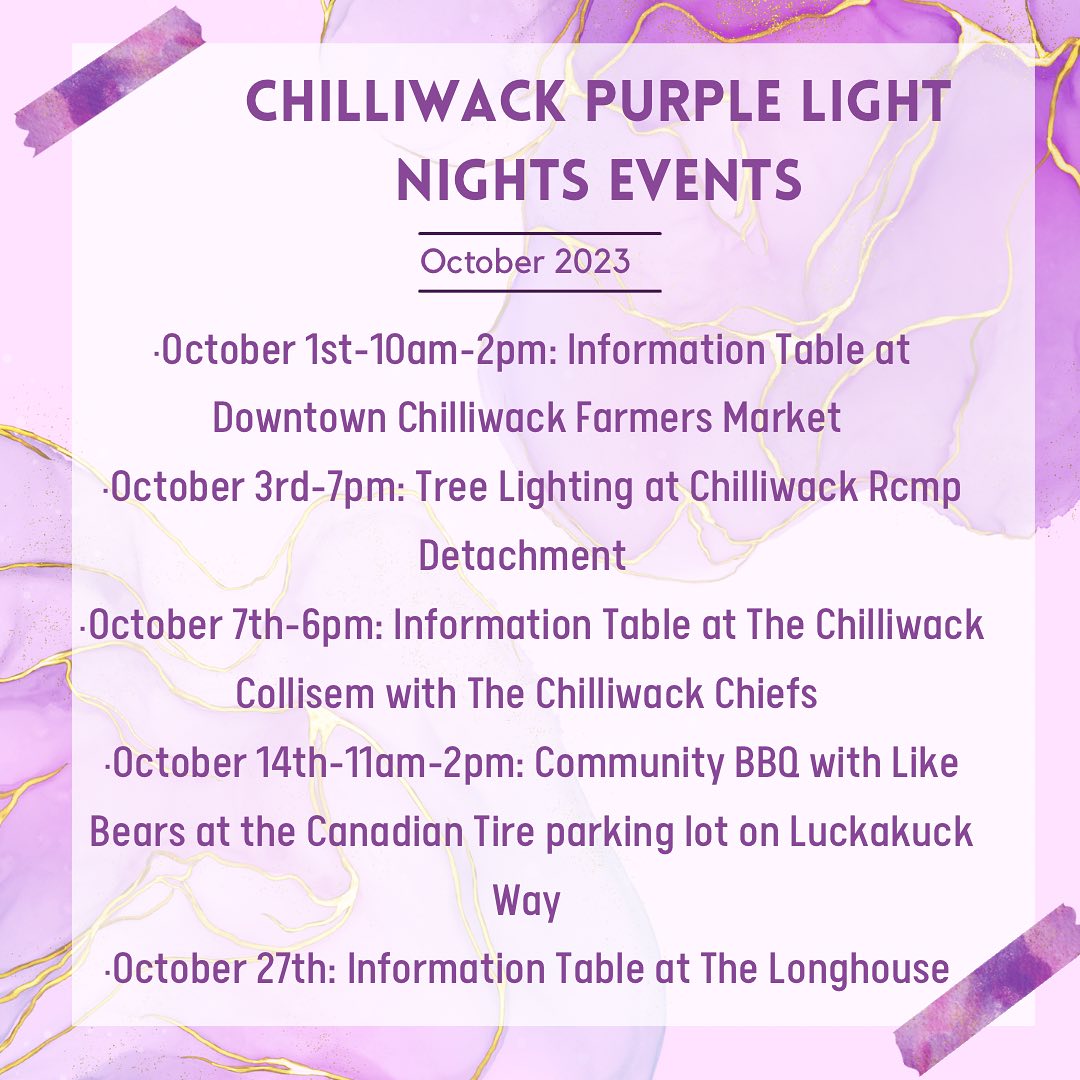 CHILLIWACK PURPLE LIGHT NIGHTS EVENTS

October 2023

·October 1st-10am-2pm: Information Table at Downtown Chilliwack Farmers Market

·October 3rd-7pm: Tree Lighting at Chilliwack Rcmp Detachment

·October 7th-6pm: Information Table at The Chilliwack Collisem with The Chilliwack Chiefs

·October 14th-11am-2pm: Community BBQ with Like Bears at the Canadian Tire parking lot on Luckakuck Way

·October 27th: Information Table at The Longhouse